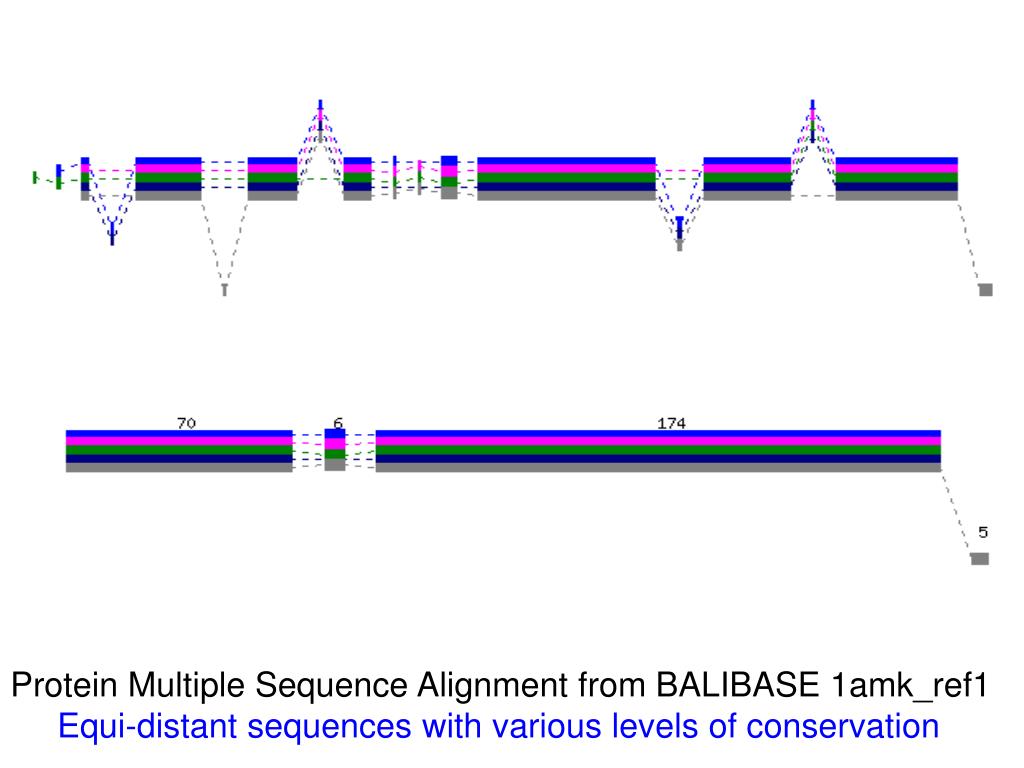 70

6

174

5

Protein Multiple Sequence Alignment from BALIBASE 1amk_ref1
Equi-distant sequences with various levels of conservation